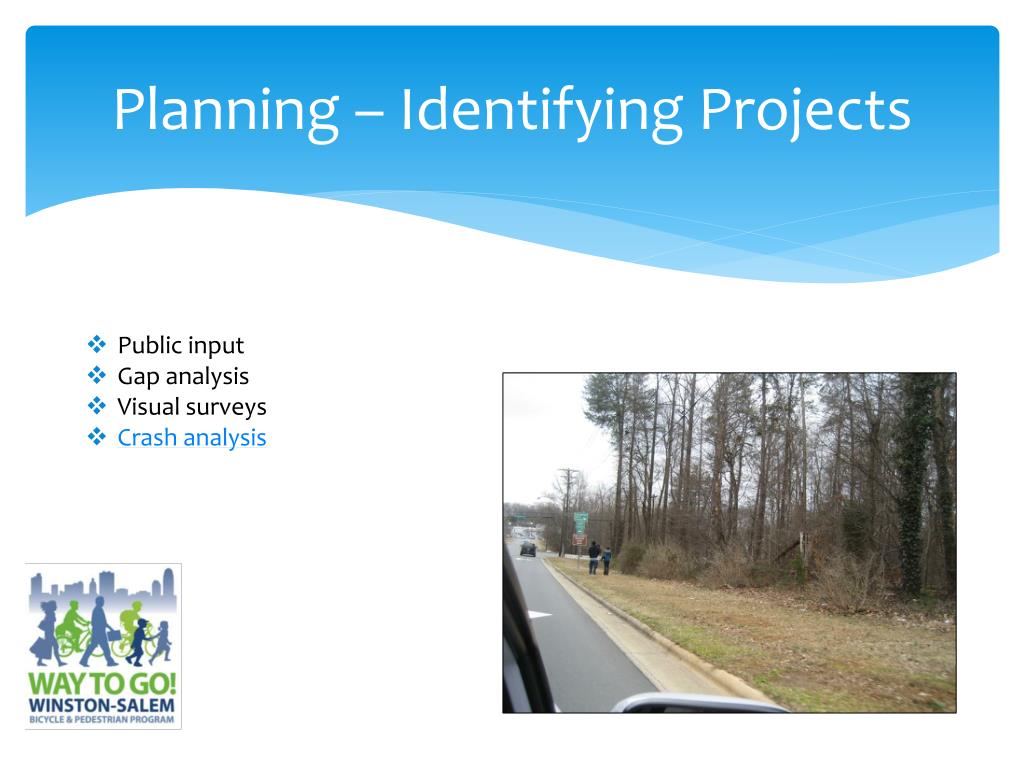 Planning – Identifying Projects

❖ Public input
❖ Gap analysis
❖ Visual surveys
❖ Crash analysis

WAY TO GO!
WINSTON-SALEM
BICYCLE & PEDESTRIAN PROGRAM